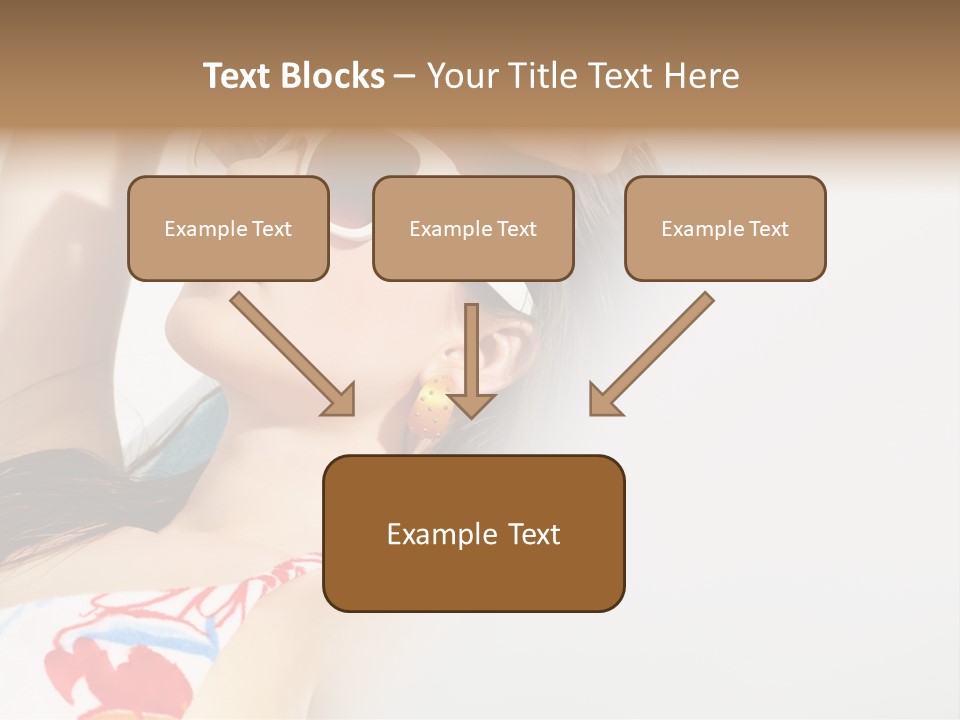 Text Blocks – Your Title Text Here

Example Text

Example Text

Example Text

Example Text